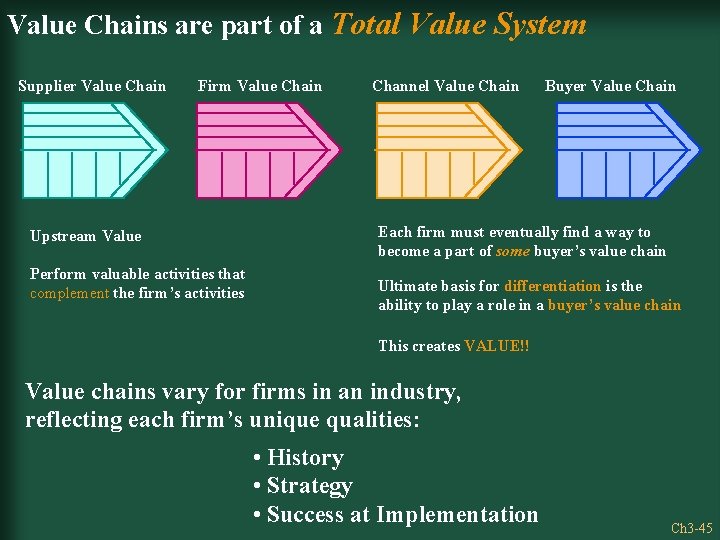 Value Chains are part of a Total Value System

Supplier Value Chain

Firm Value Chain

Channel Value Chain

Buyer Value Chain

Upstream Value

Perform valuable activities that complement the firm's activities

Each firm must eventually find a way to become a part of some buyer's value chain

Ultimate basis for differentiation is the ability to play a role in a buyer's value chain

This creates VALUE!!

Value chains vary for firms in an industry, reflecting each firm's unique qualities:

• History
• Strategy
• Success at Implementation

Ch3-45